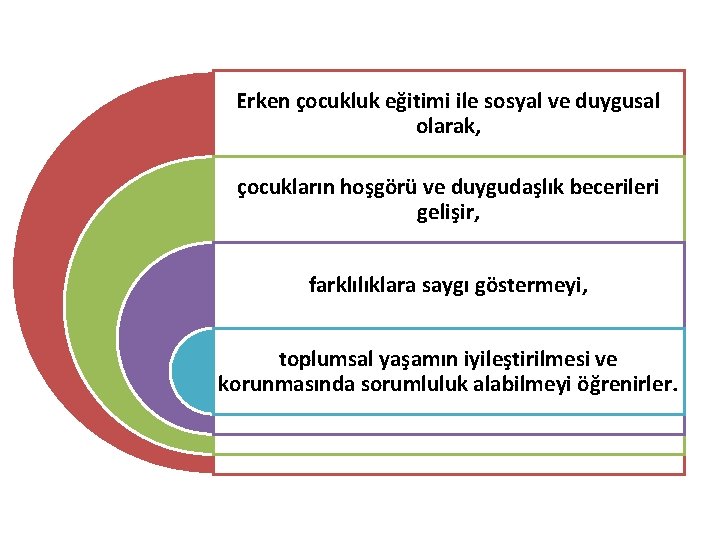 Erken çocukluk eğitimi ile sosyal ve duygusal olarak,

çocukların hoşgörü ve duygudaşlık becerileri gelişir,

farklılıklara saygı göstermeyi,

toplumsal yaşamın iyileştirilmesi ve korunmasında sorumluluk alabilmeyi öğrenirler.